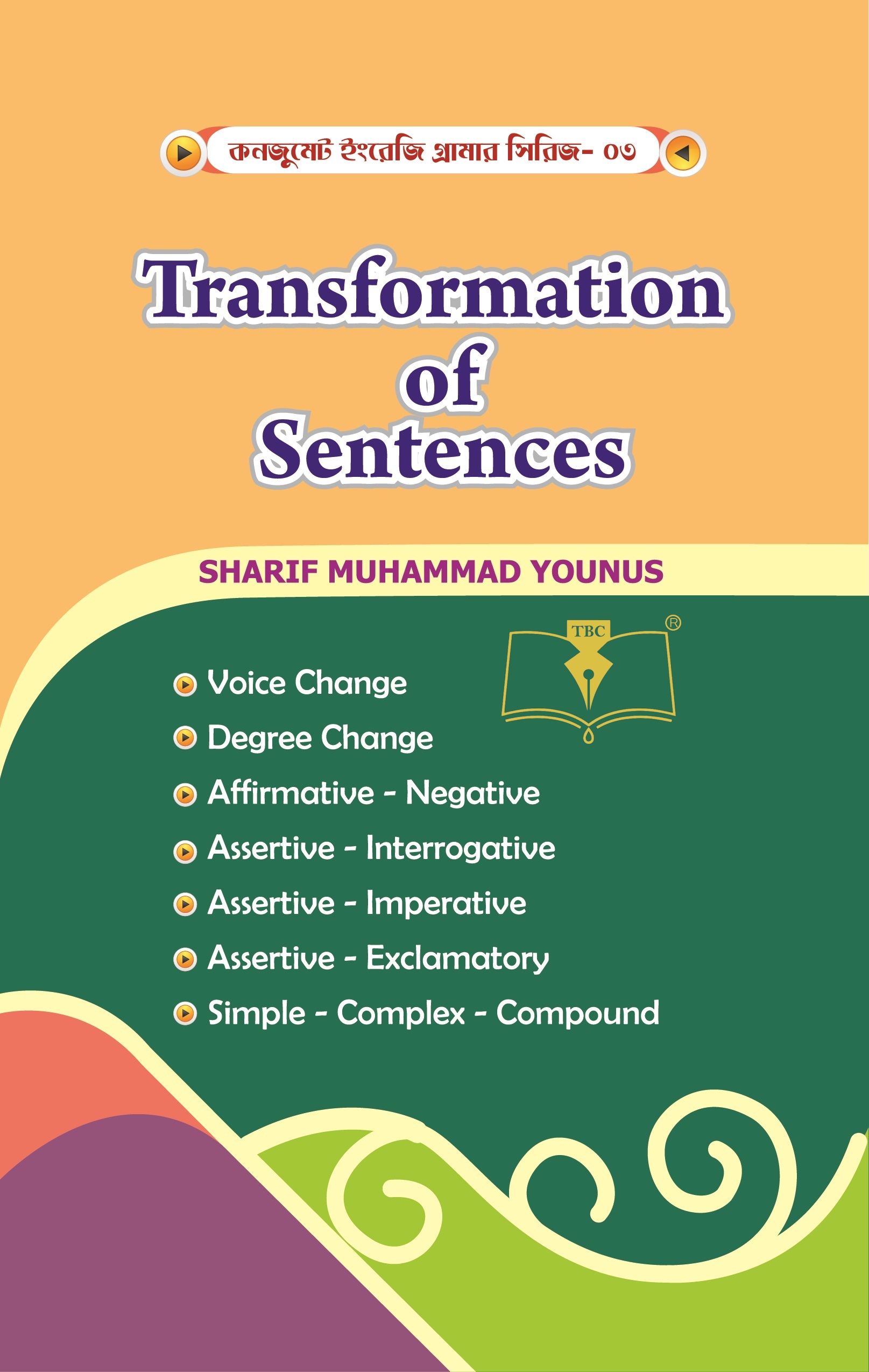 কনজুমেট ইংরেজি গ্রামার সিরিজ- ০৩

Transformation of Sentences

SHARIF MUHAMMAD YOUNUS

TBC ®

Voice Change
Degree Change
Affirmative - Negative
Assertive - Interrogative
Assertive - Imperative
Assertive - Exclamatory
Simple - Complex - Compound